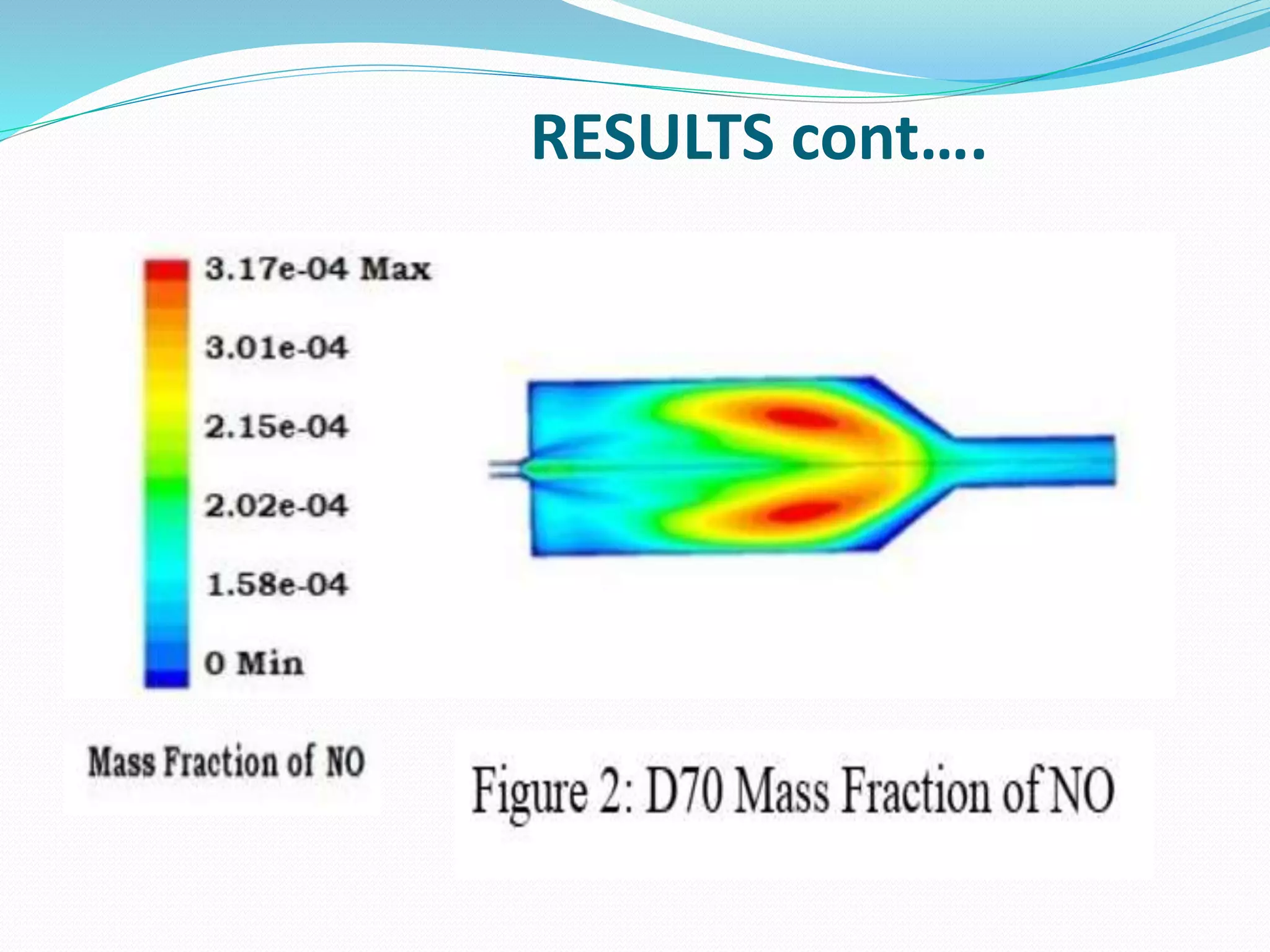 RESULTS cont….

3.17e-04 Max
3.01e-04
2.15e-04
2.02e-04
1.58e-04
0 Min

Mass Fraction of NO

Figure 2: D70 Mass Fraction of NO